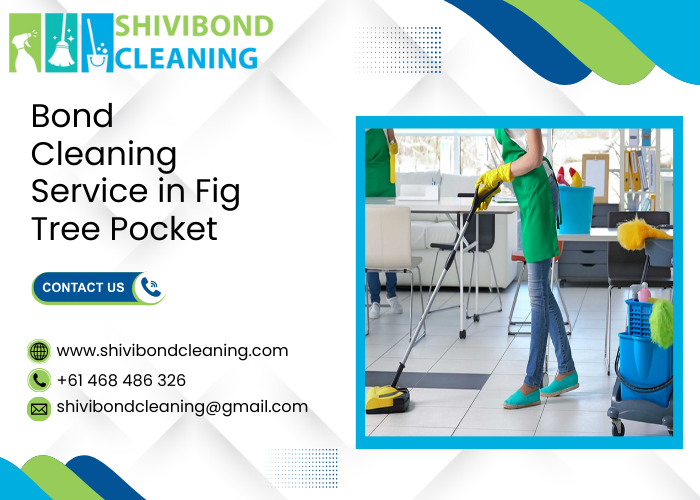 SHIVIBOND
CLEANING

Bond Cleaning Service in Fig Tree Pocket

CONTACT US

www.shivibondcleaning.com
+61 468 486 326
shivibondcleaning@gmail.com